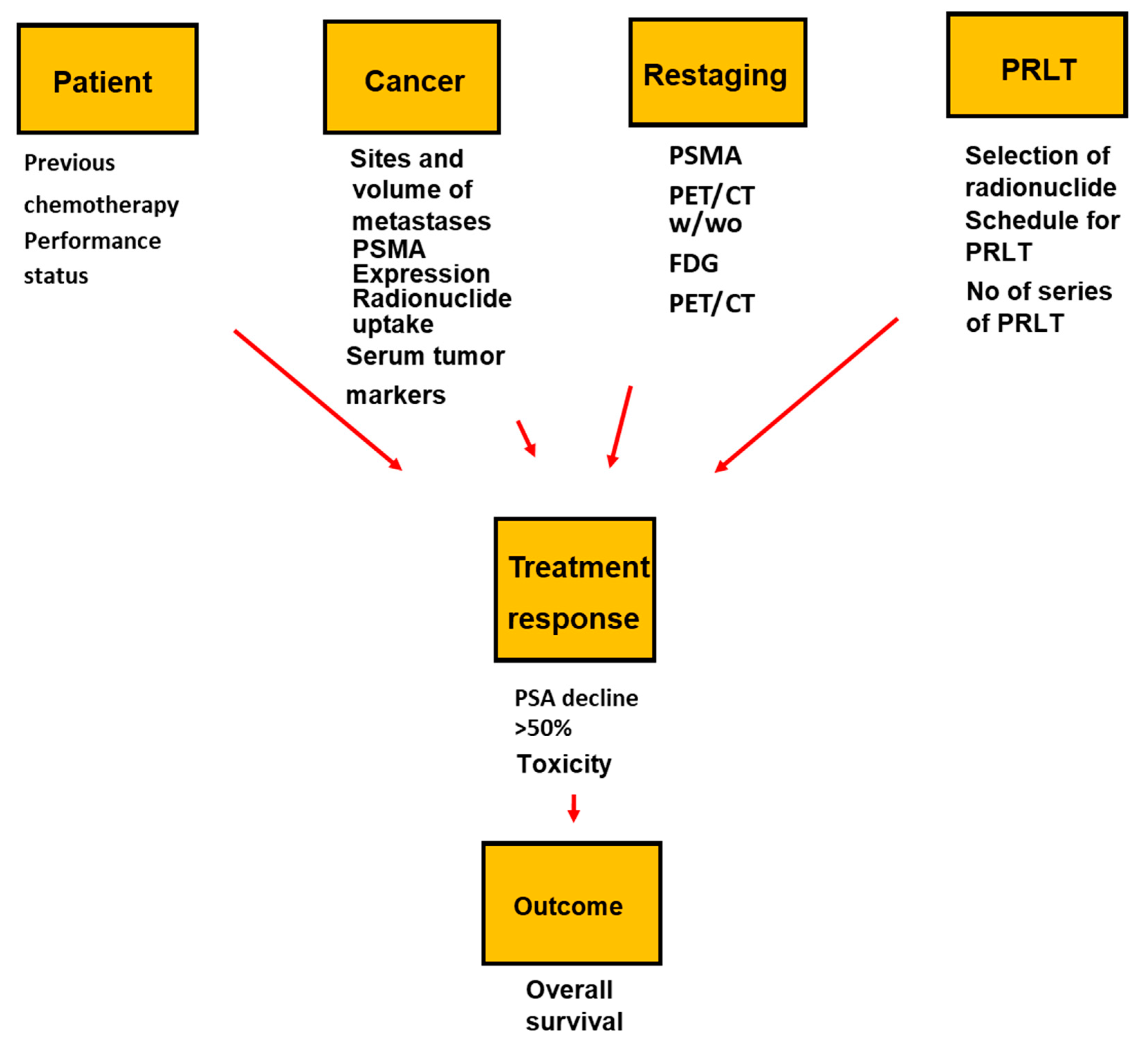 Patient

Previous chemotherapy

Performance status

Cancer

Sites and volume of metastases

PSMA Expression

Radionuclide uptake

Serum tumor markers

Restaging

PSMA PET/CT w/wo

FDG PET/CT

PRLT

Selection of radionuclide

Schedule for PRLT

No of series of PRLT

Treatment response

PSA decline >50%

Toxicity

Outcome

Overall survival